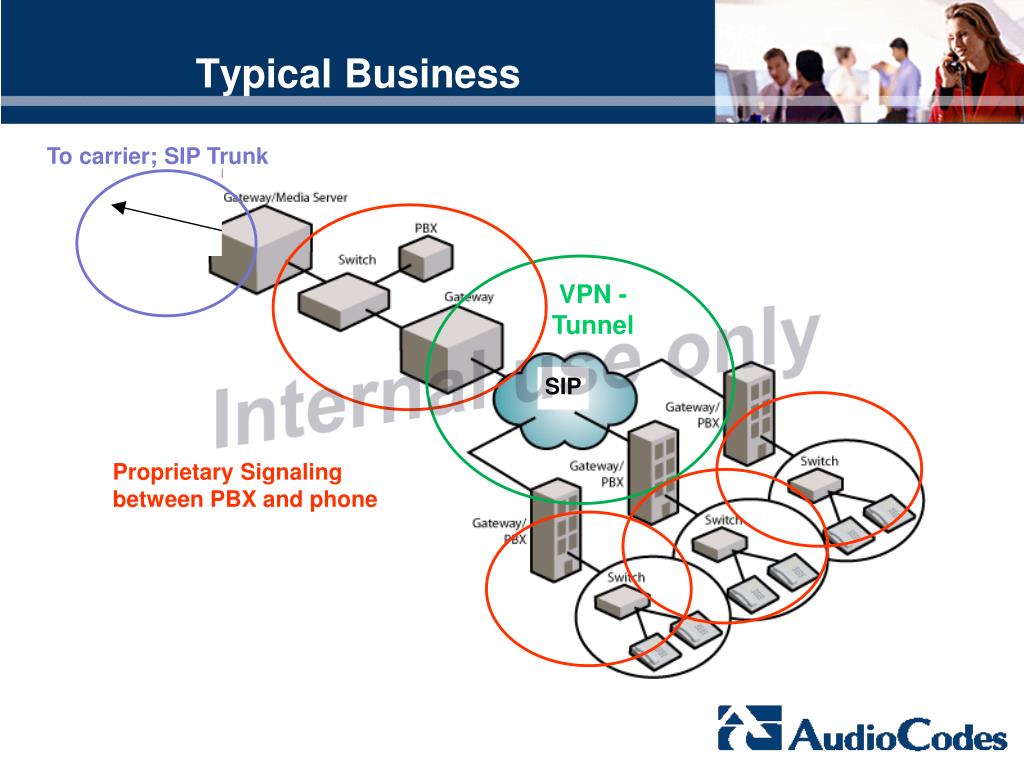 Typical Business

To carrier; SIP Trunk

Gateway/Media Server

PBX

Switch

Gateway

VPN - Tunnel

SIP

Internal use only

Gateway/ PBX

Gateway/ PBX

Gateway/ PBX

Switch

Switch

Switch

Proprietary Signaling between PBX and phone

AudioCodes